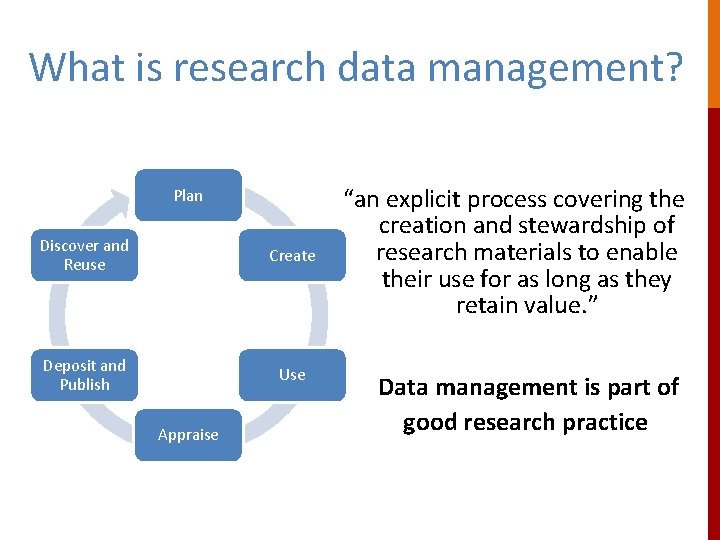 What is research data management?

Plan

Create

Use

Appraise

Deposit and Publish

Discover and Reuse

“an explicit process covering the creation and stewardship of research materials to enable their use for as long as they retain value.”

Data management is part of good research practice